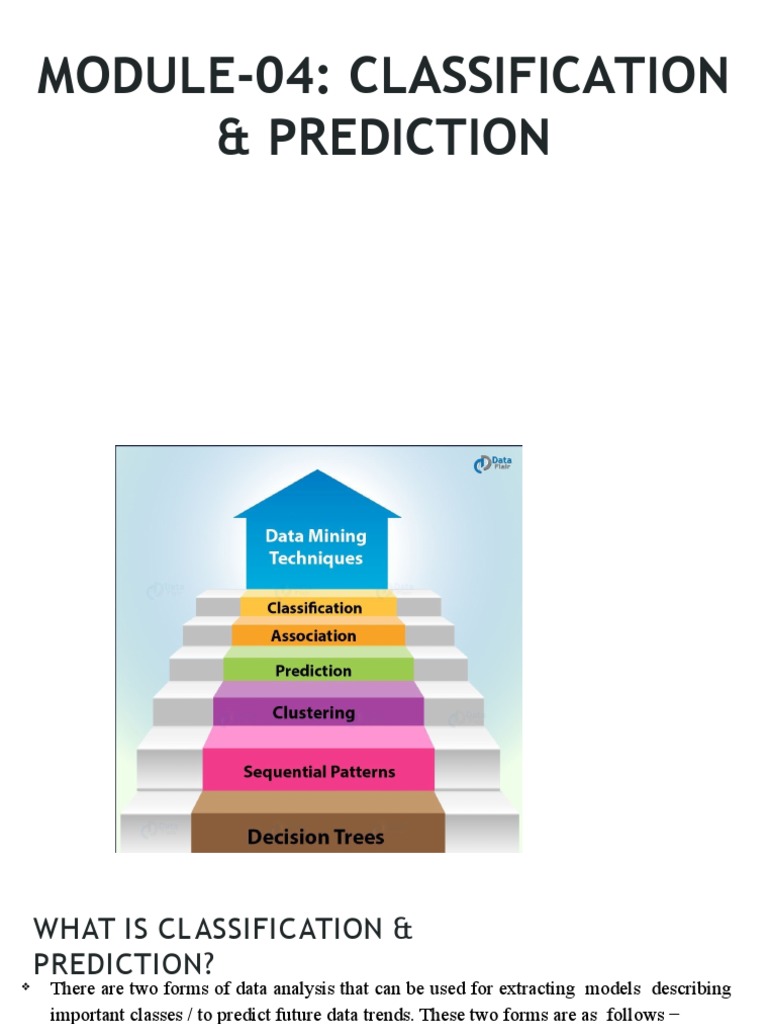 MODULE-04: CLASSIFICATION & PREDICTION

Data Flair

Data Mining Techniques

Classification

Association

Prediction

Clustering

Sequential Patterns

Decision Trees

WHAT IS CLASSIFICATION & PREDICTION?

❖ There are two forms of data analysis that can be used for extracting models describing important classes / to predict future data trends. These two forms are as follows –